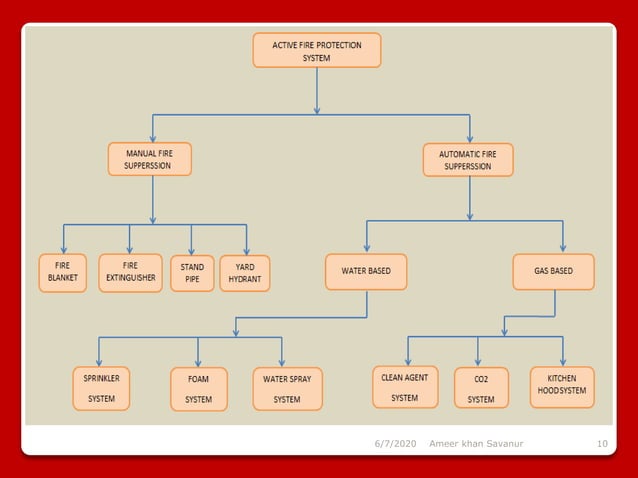 ACTIVE FIRE PROTECTION SYSTEM

MANUAL FIRE SUPPERSSION

AUTOMATIC FIRE SUPPERSSION

FIRE BLANKET

FIRE EXTINGUISHER

STAND PIPE

YARD HYDRANT

WATER BASED

GAS BASED

SPRINKLER SYSTEM

FOAM SYSTEM

WATER SPRAY SYSTEM

CLEAN AGENT SYSTEM

CO2 SYSTEM

KITCHEN HOODSYSTEM

6/7/2020 Ameer khan Savanur 10